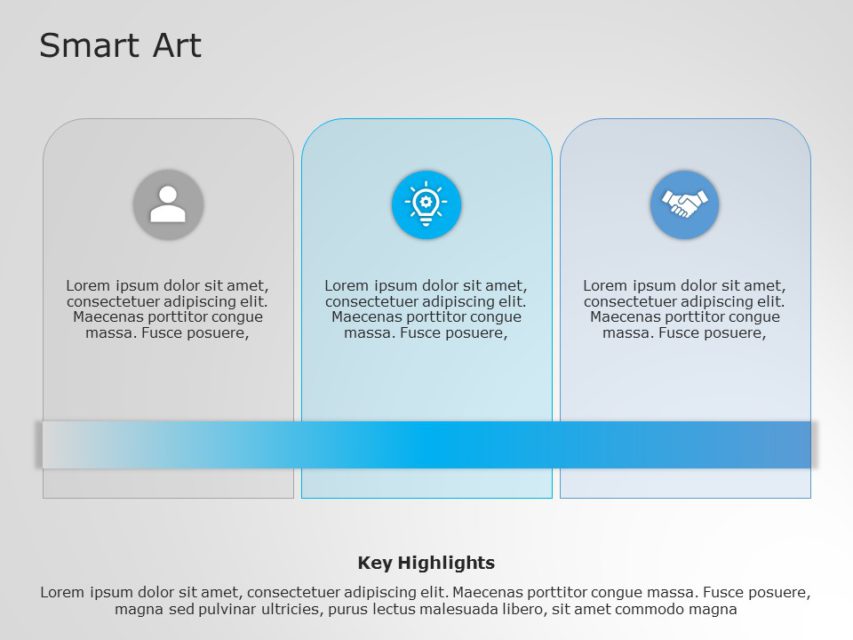 Smart Art

Lorem ipsum dolor sit amet, consectetuer adipiscing elit. Maecenas porttitor congue massa. Fusce posuere,

Lorem ipsum dolor sit amet, consectetuer adipiscing elit. Maecenas porttitor congue massa. Fusce posuere,

Lorem ipsum dolor sit amet, consectetuer adipiscing elit. Maecenas porttitor congue massa. Fusce posuere,

Key Highlights

Lorem ipsum dolor sit amet, consectetuer adipiscing elit. Maecenas porttitor congue massa. Fusce posuere, magna sed pulvinar ultricies, purus lectus malesuada libero, sit amet commodo magna